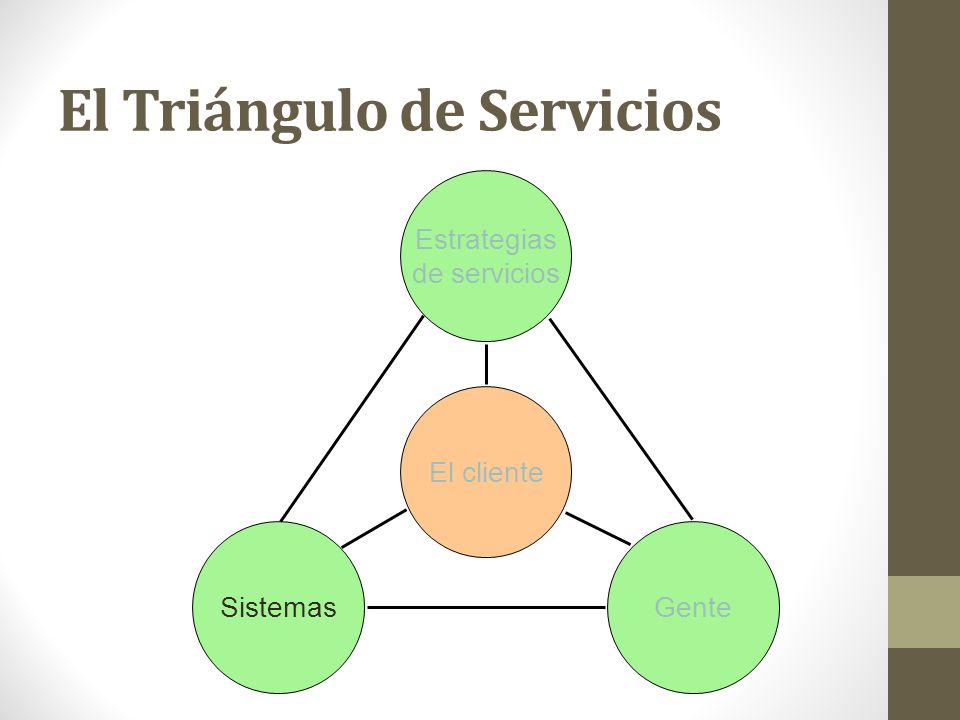 El Triángulo de Servicios

Estrategias de servicios

El cliente

Sistemas

Gente